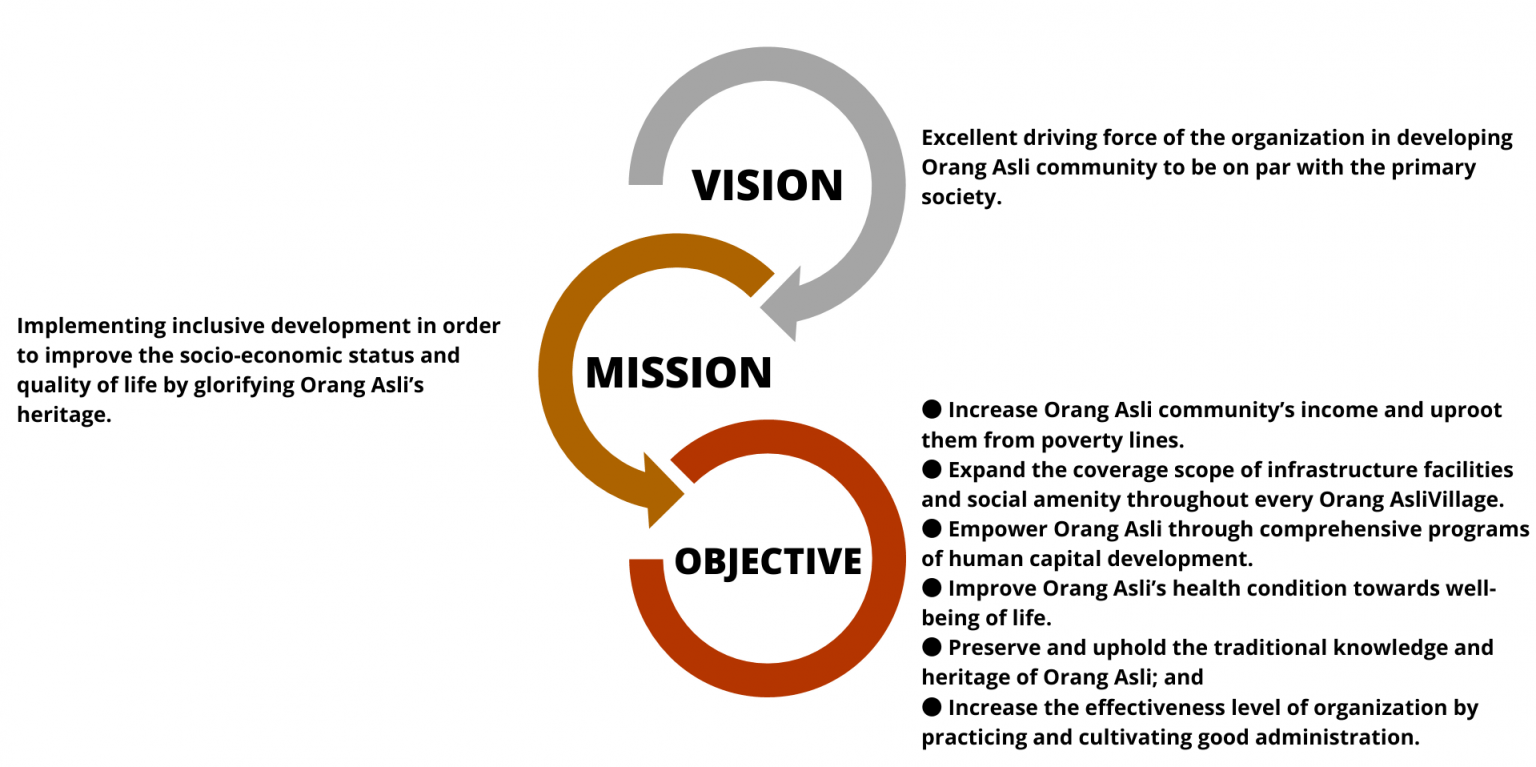 VISION

Excellent driving force of the organization in developing Orang Asli community to be on par with the primary society.

MISSION

Implementing inclusive development in order to improve the socio-economic status and quality of life by glorifying Orang Asli's heritage.

OBJECTIVE

● Increase Orang Asli community's income and uproot them from poverty lines.
● Expand the coverage scope of infrastructure facilities and social amenity throughout every Orang AsliVillage.
● Empower Orang Asli through comprehensive programs of human capital development.
● Improve Orang Asli's health condition towards well-being of life.
● Preserve and uphold the traditional knowledge and heritage of Orang Asli; and
● Increase the effectiveness level of organization by practicing and cultivating good administration.